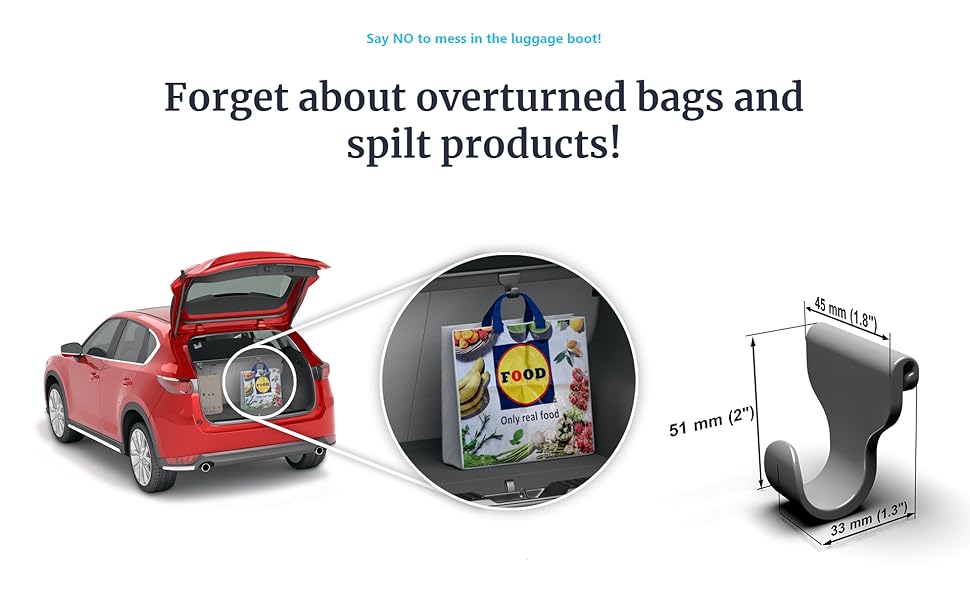 Say NO to mess in the luggage boot!

Forget about overturned bags and spilt products!

FOOD

Only real food

45 mm (1.8")

51 mm (2")

33 mm (1.3")